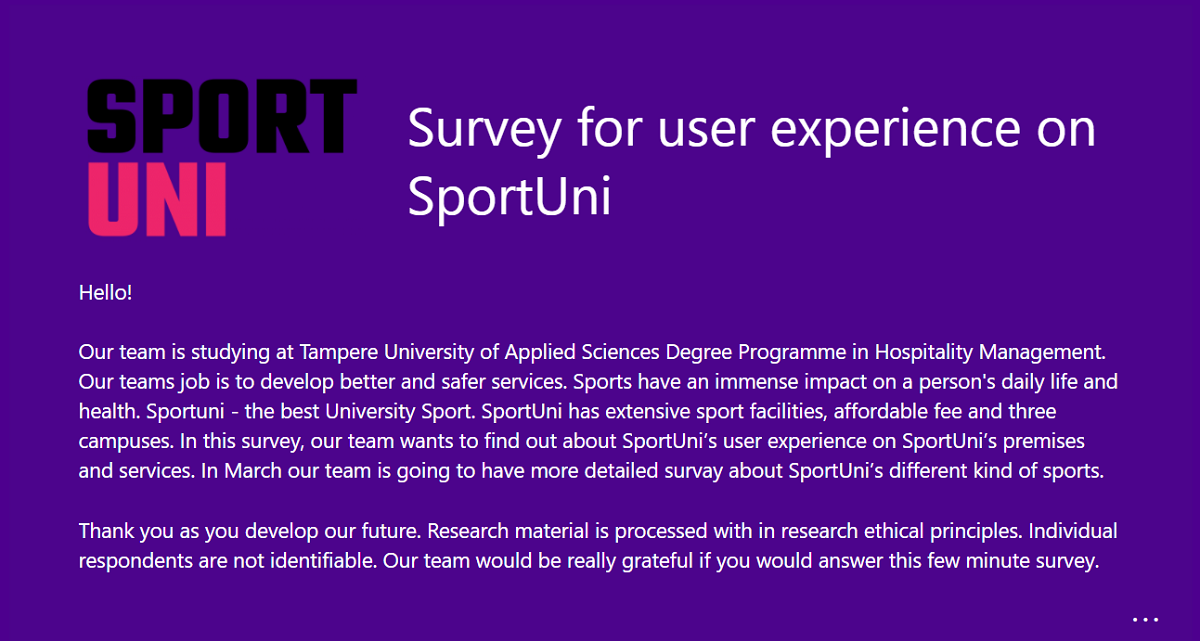 SPORT UNI

Survey for user experience on SportUni

Hello!

Our team is studying at Tampere University of Applied Sciences Degree Programme in Hospitality Management. Our teams job is to develop better and safer services. Sports have an immense impact on a person's daily life and health. Sportuni - the best University Sport. SportUni has extensive sport facilities, affordable fee and three campuses. In this survey, our team wants to find out about SportUni's user experience on SportUni's premises and services. In March our team is going to have more detailed survay about SportUni's different kind of sports.

Thank you as you develop our future. Research material is processed with in research ethical principles. Individual respondents are not identifiable. Our team would be really grateful if you would answer this few minute survey.

...